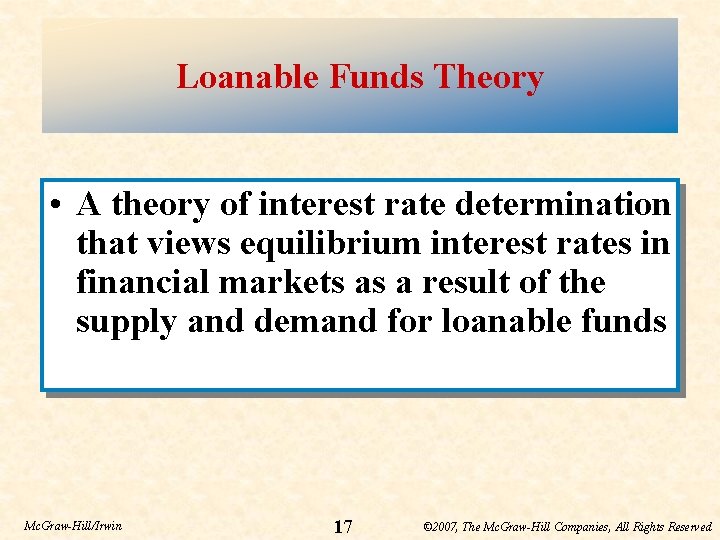 Loanable Funds Theory

• A theory of interest rate determination that views equilibrium interest rates in financial markets as a result of the supply and demand for loanable funds

McGraw-Hill/Irwin

17

©2007, The McGraw-Hill Companies, All Rights Reserved